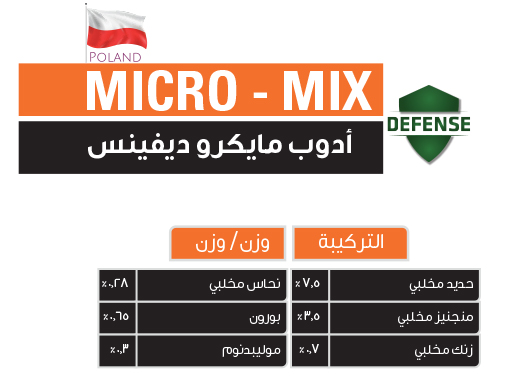 POLAND

MICRO - MIX

DEFENSE

أدوب مايكرو ديفينس

التركيبة

وزن / وزن

| حديد مخلبي | ٧,٥ ٪ | نحاس مخلبي | ٠,٢٨ ٪ |
|---|---|---|---|
| منجنيز مخلبي | ٣,٥ ٪ | بورون | ٠,٦٥ ٪ |
| زنك مخلبي | ٠,٧ ٪ | موليبدنوم | ٠,٣ ٪ |